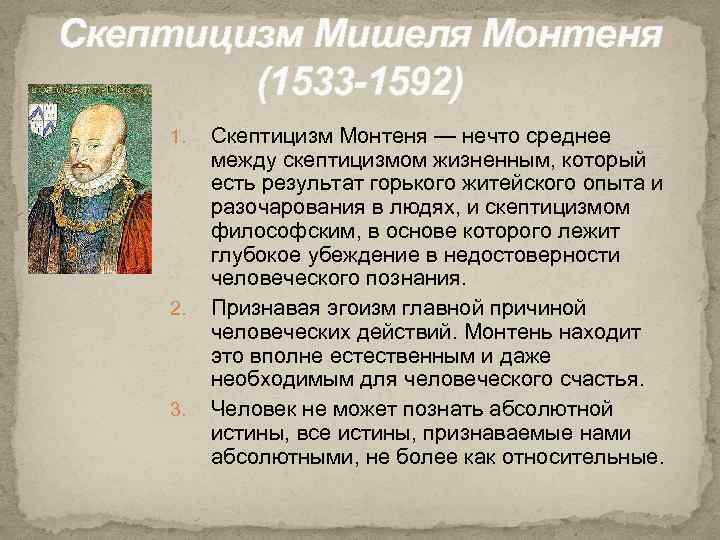 Скептицизм Мишеля Монтеня (1533-1592)

1. Скептицизм Монтеня — нечто среднее между скептицизмом жизненным, который есть результат горького житейского опыта и разочарования в людях, и скептицизмом философским, в основе которого лежит глубокое убеждение в недостоверности человеческого познания.

2. Признавая эгоизм главной причиной человеческих действий. Монтень находит это вполне естественным и даже необходимым для человеческого счастья.

3. Человек не может познать абсолютной истины, все истины, признаваемые нами абсолютными, не более как относительные.